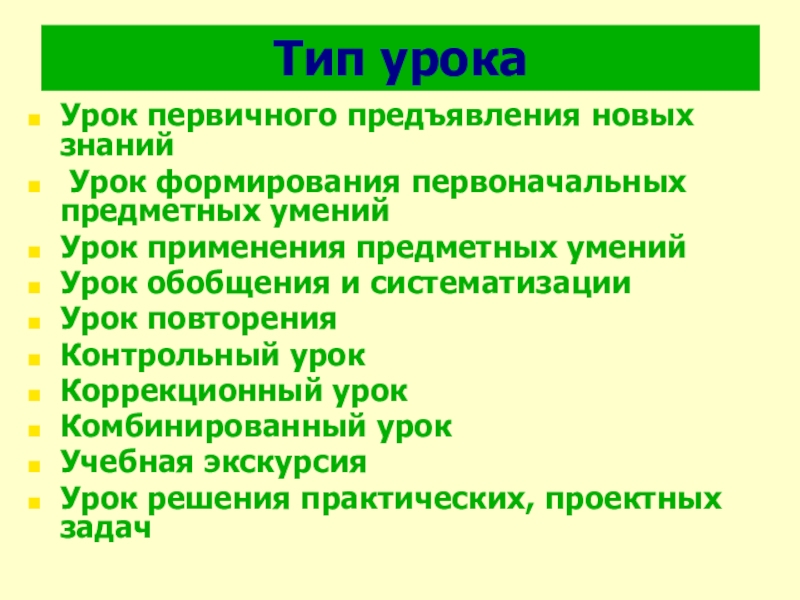 Тип урока

Урок первичного предъявления новых знаний
Урок формирования первоначальных предметных умений
Урок применения предметных умений
Урок обобщения и систематизации
Урок повторения
Контрольный урок
Коррекционный урок
Комбинированный урок
Учебная экскурсия
Урок решения практических, проектных задач